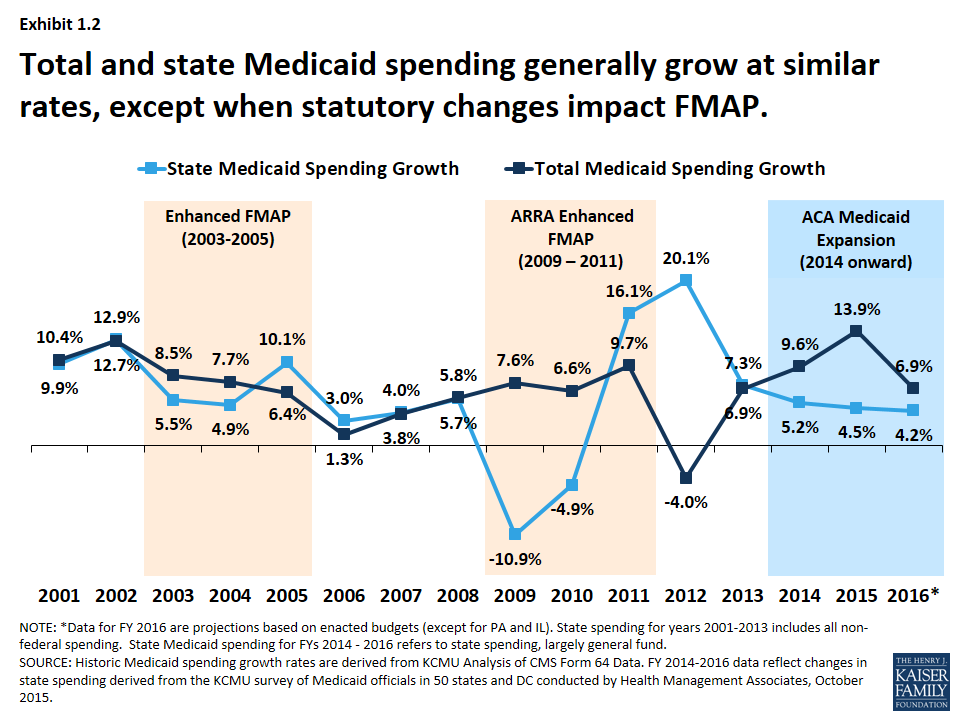 Exhibit 1.2

Total and state Medicaid spending generally grow at similar rates, except when statutory changes impact FMAP.

State Medicaid Spending Growth
Total Medicaid Spending Growth

Enhanced FMAP (2003-2005)

ARRA Enhanced FMAP (2009 – 2011)

ACA Medicaid Expansion (2014 onward)

10.4%
9.9%
12.9%
12.7%
8.5%
5.5%
7.7%
4.9%
10.1%
6.4%
3.0%
1.3%
4.0%
3.8%
5.8%
5.7%
7.6%
-10.9%
6.6%
-4.9%
16.1%
9.7%
20.1%
-4.0%
7.3%
6.9%
9.6%
5.2%
13.9%
4.5%
6.9%
4.2%

2001 2002 2003 2004 2005 2006 2007 2008 2009 2010 2011 2012 2013 2014 2015 2016*

NOTE: *Data for FY 2016 are projections based on enacted budgets (except for PA and IL). State spending for years 2001-2013 includes all non-federal spending. State Medicaid spending for FYs 2014 - 2016 refers to state spending, largely general fund.
SOURCE: Historic Medicaid spending growth rates are derived from KCMU Analysis of CMS Form 64 Data. FY 2014-2016 data reflect changes in state spending derived from the KCMU survey of Medicaid officials in 50 states and DC conducted by Health Management Associates, October 2015.

THE HENRY J. KAISER FAMILY FOUNDATION